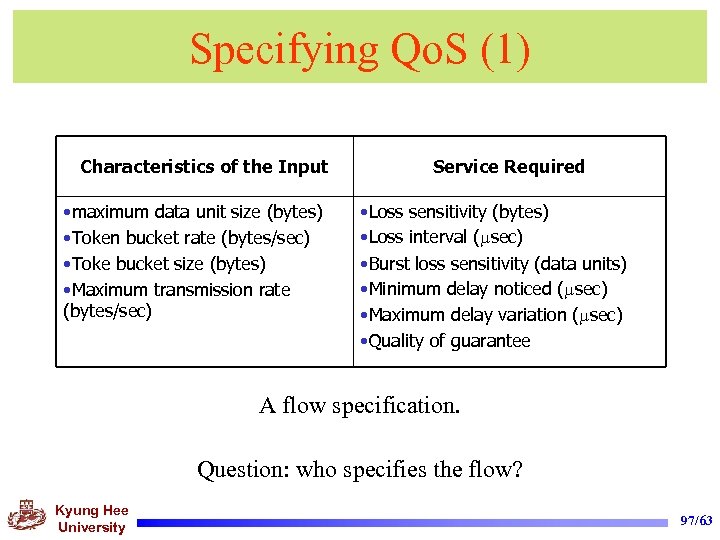 Specifying QoS (1)

| Characteristics of the Input | Service Required |
|---|---|
| •maximum data unit size (bytes) •Token bucket rate (bytes/sec) •Toke bucket size (bytes) •Maximum transmission rate (bytes/sec) | •Loss sensitivity (bytes) •Loss interval ($\mu$sec) •Burst loss sensitivity (data units) •Minimum delay noticed ($\mu$sec) •Maximum delay variation ($\mu$sec) •Quality of guarantee |

A flow specification.

Question: who specifies the flow?

Kyung Hee University

97/63